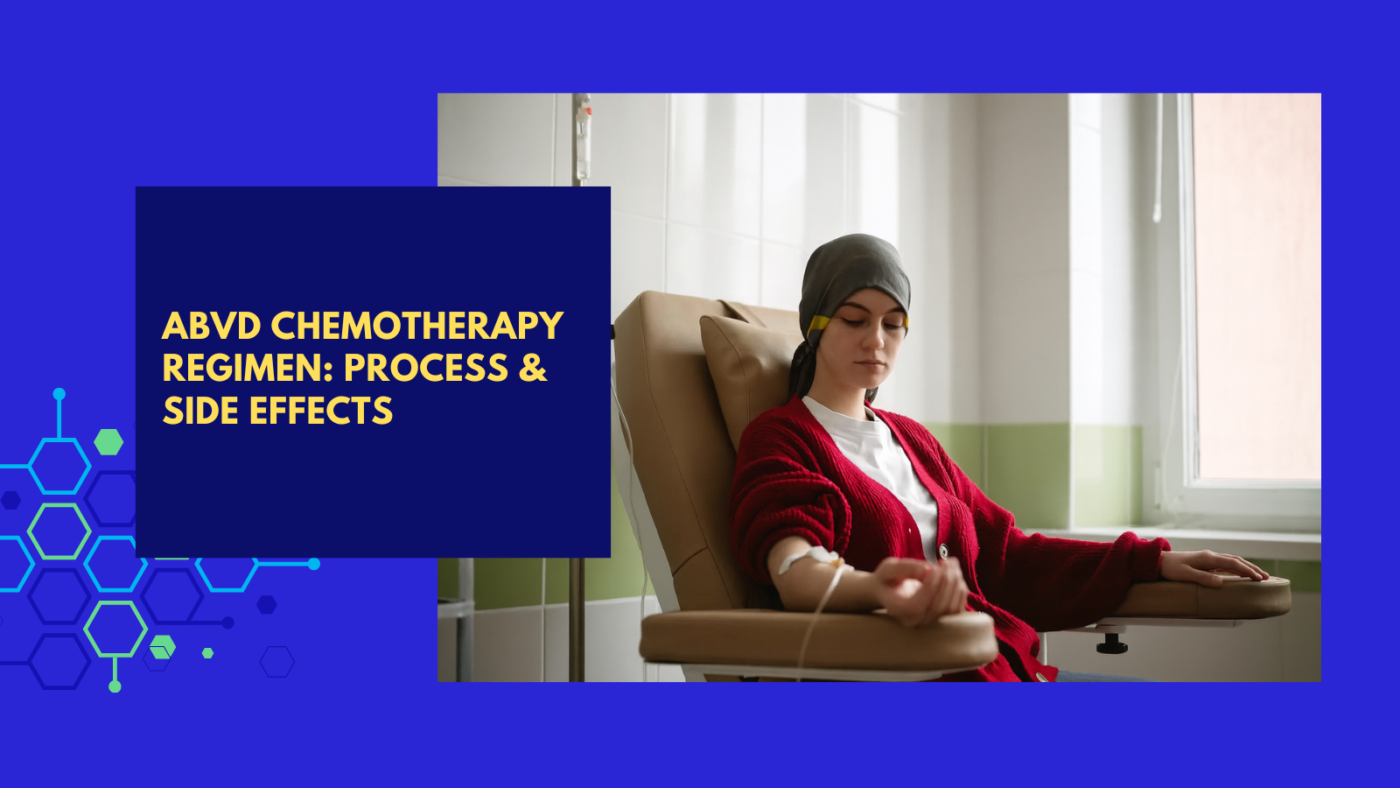 ABVD CHEMOTHERAPY REGIMEN: PROCESS & SIDE EFFECTS